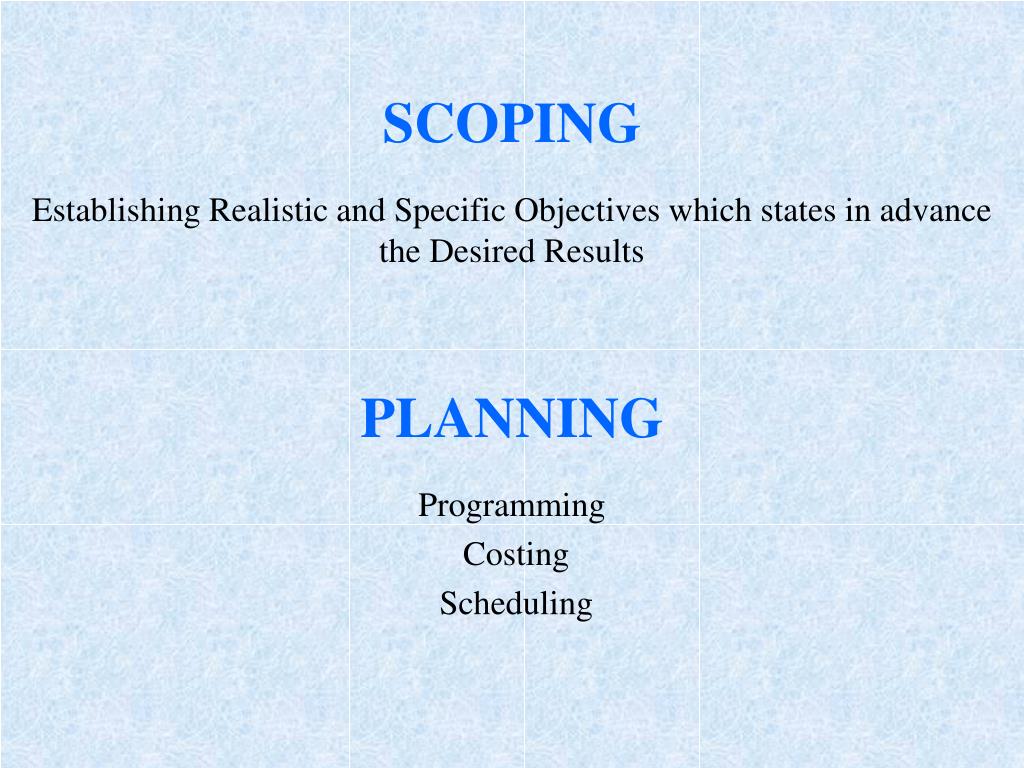 SCOPING

Establishing Realistic and Specific Objectives which states in advance the Desired Results

PLANNING

Programming

Costing

Scheduling